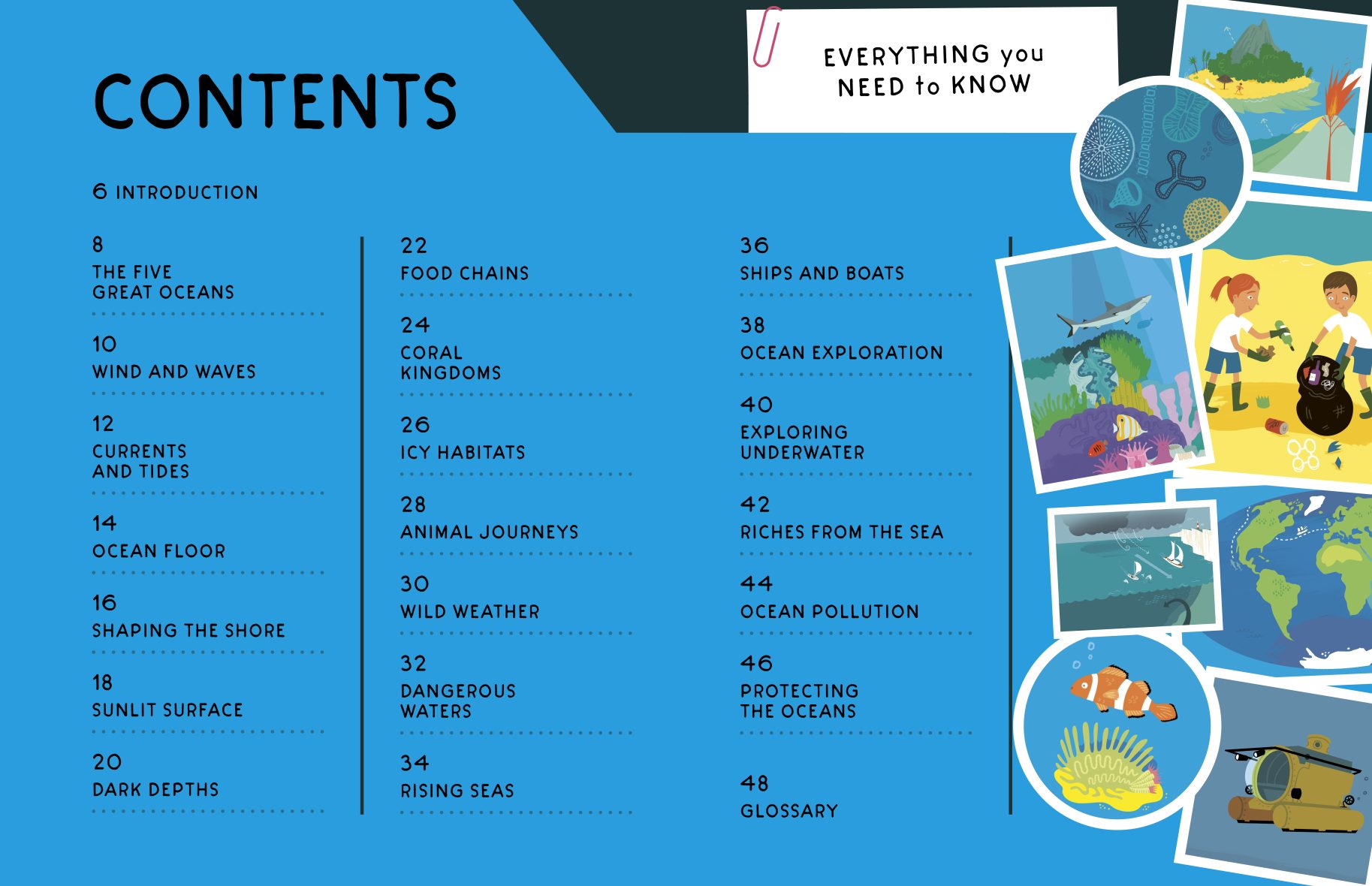 CONTENTS

EVERYTHING you NEED to KNOW

6 INTRODUCTION

8
THE FIVE GREAT OCEANS

10
WIND AND WAVES

12
CURRENTS AND TIDES

14
OCEAN FLOOR

16
SHAPING THE SHORE

18
SUNLIT SURFACE

20
DARK DEPTHS

22
FOOD CHAINS

24
CORAL KINGDOMS

26
ICY HABITATS

28
ANIMAL JOURNEYS

30
WILD WEATHER

32
DANGEROUS WATERS

34
RISING SEAS

36
SHIPS AND BOATS

38
OCEAN EXPLORATION

40
EXPLORING UNDERWATER

42
RICHES FROM THE SEA

44
OCEAN POLLUTION

46
PROTECTING THE OCEANS

48
GLOSSARY